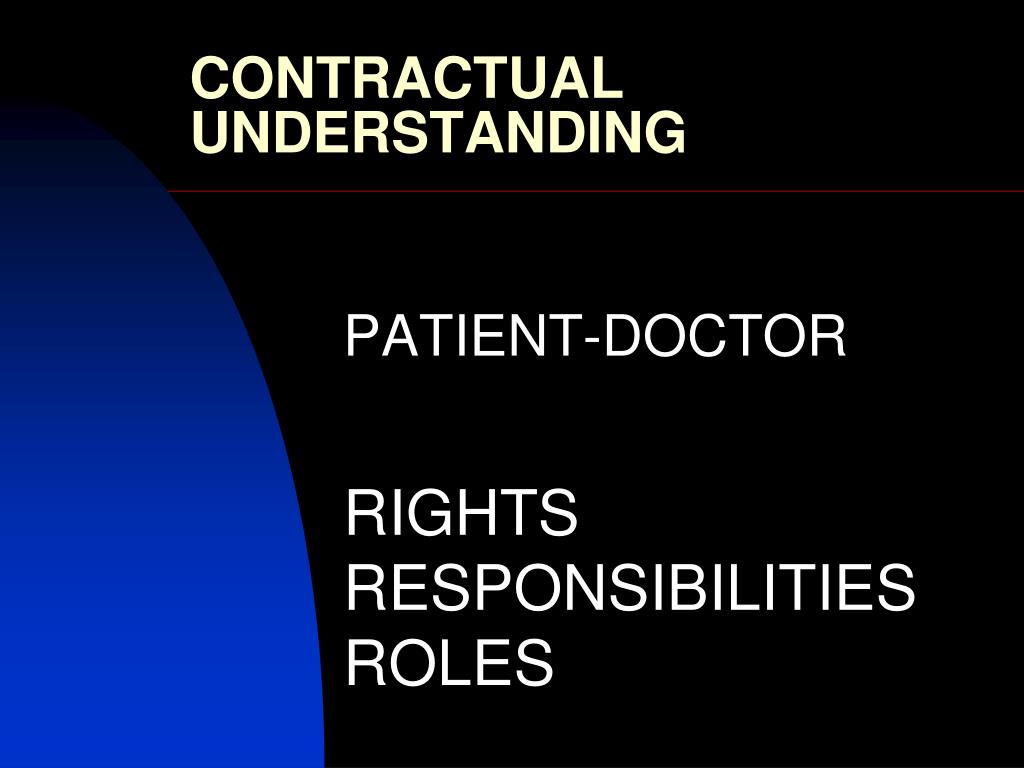 CONTRACTUAL UNDERSTANDING

PATIENT-DOCTOR

RIGHTS
RESPONSIBILITIES
ROLES